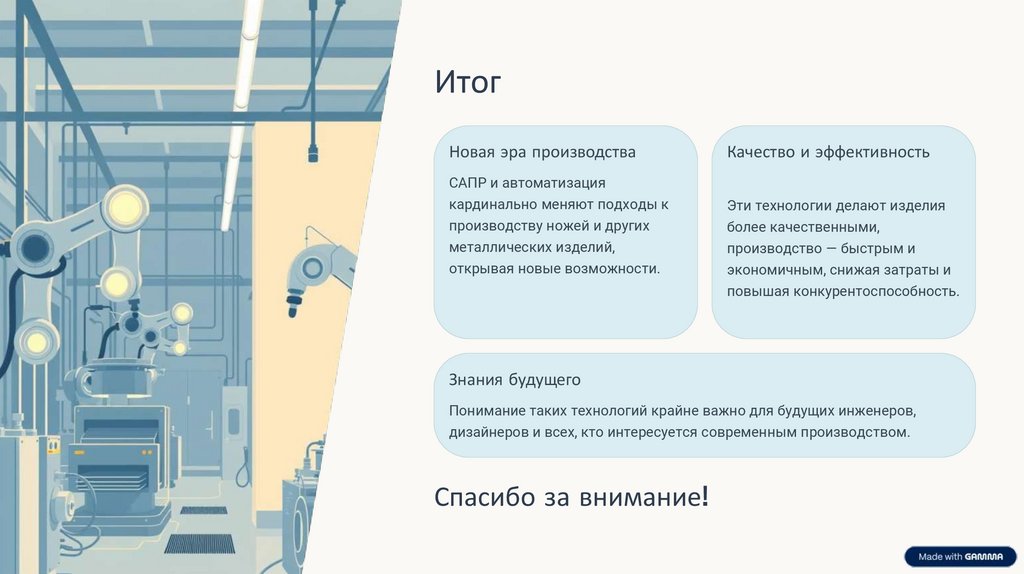 Итог

Новая эра производства

САПР и автоматизация кардинально меняют подходы к производству ножей и других металлических изделий, открывая новые возможности.

Качество и эффективность

Эти технологии делают изделия более качественными, производство — быстрым и экономичным, снижая затраты и повышая конкурентоспособность.

Знания будущего

Понимание таких технологий крайне важно для будущих инженеров, дизайнеров и всех, кто интересуется современным производством.

Спасибо за внимание!

Made with GAMMA